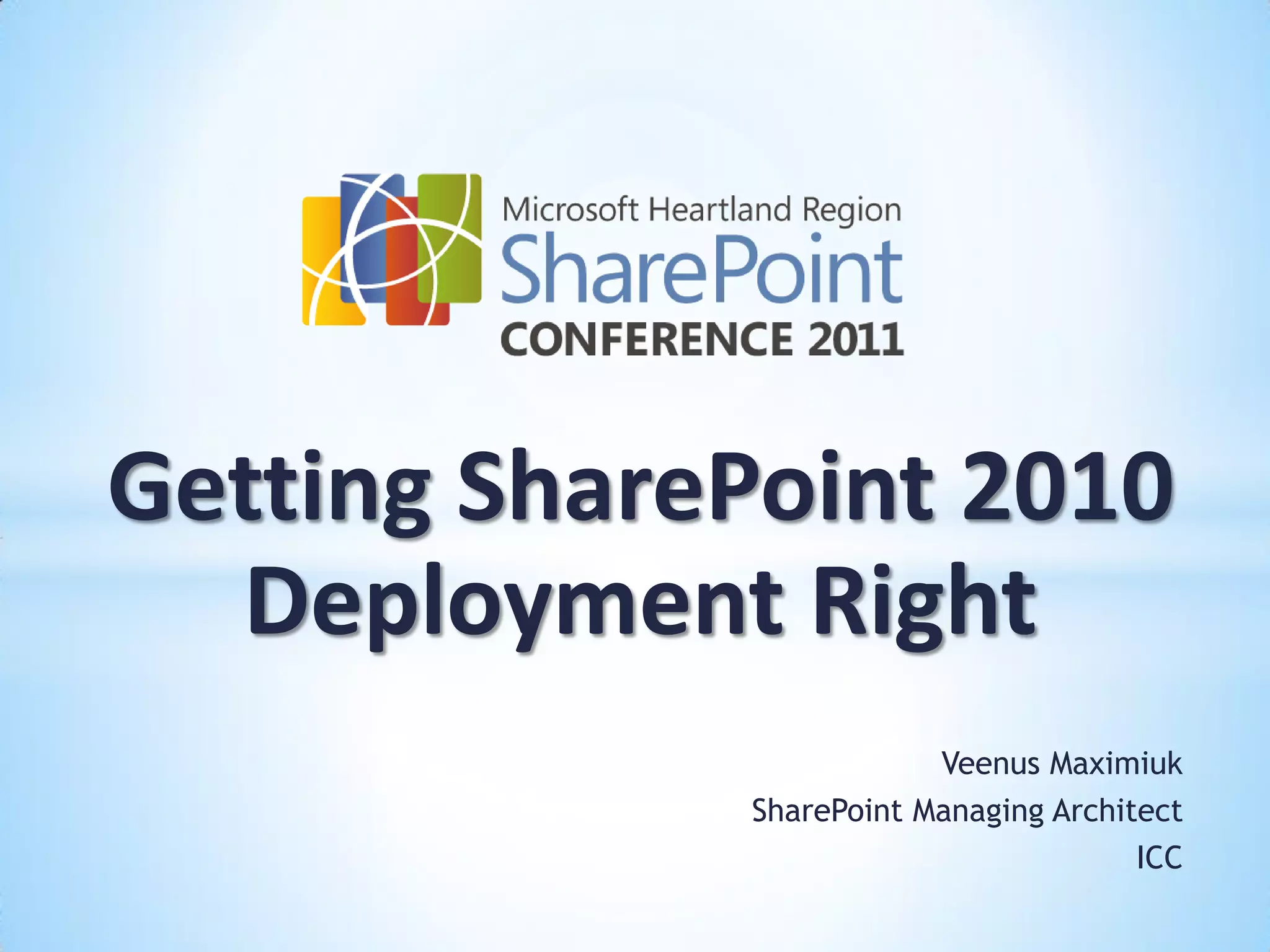 Microsoft Heartland Region
SharePoint
CONFERENCE 2011

Getting SharePoint 2010 Deployment Right

Veenus Maximiuk
SharePoint Managing Architect
ICC